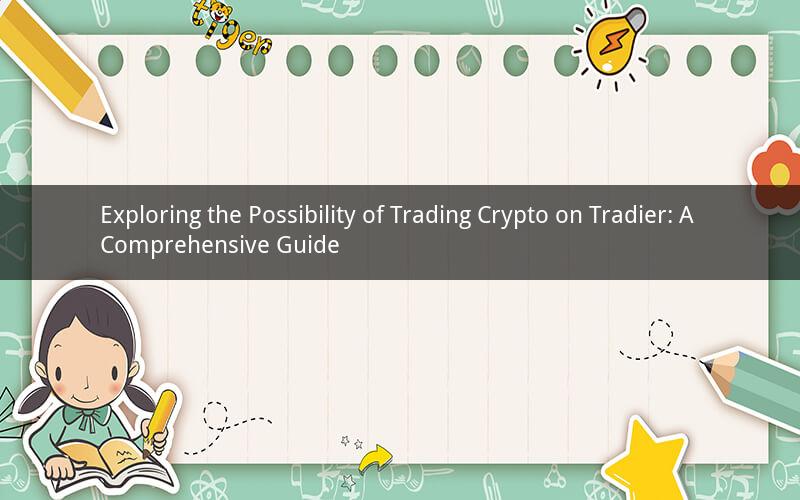 tiger

Exploring the Possibility of Trading Crypto on Tradier: A Comprehensive Guide